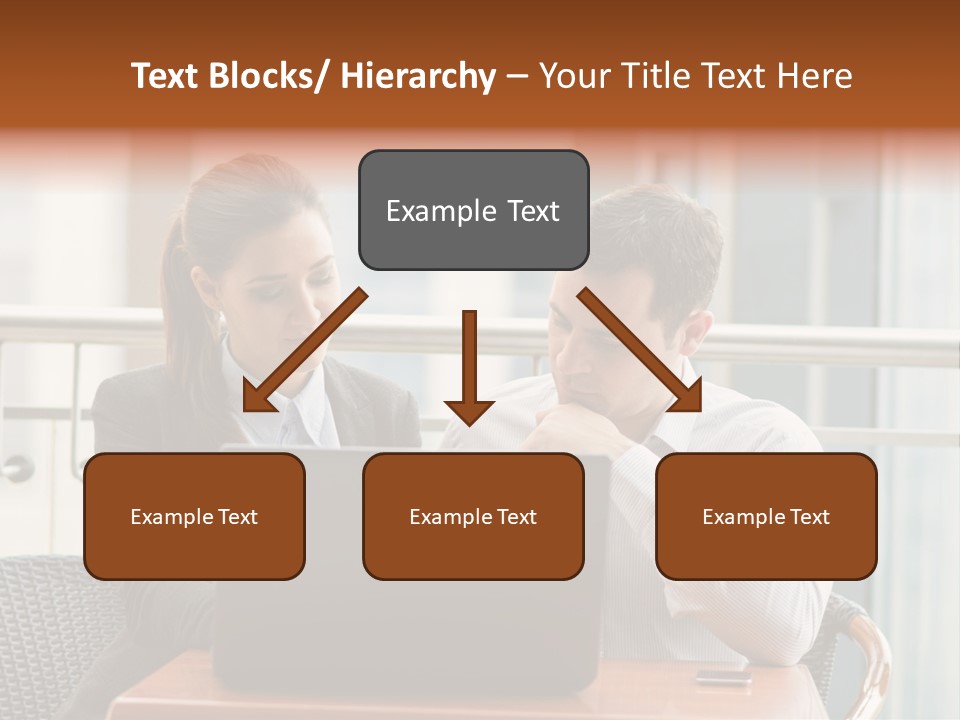 Text Blocks/ Hierarchy – Your Title Text Here

Example Text

Example Text

Example Text

Example Text